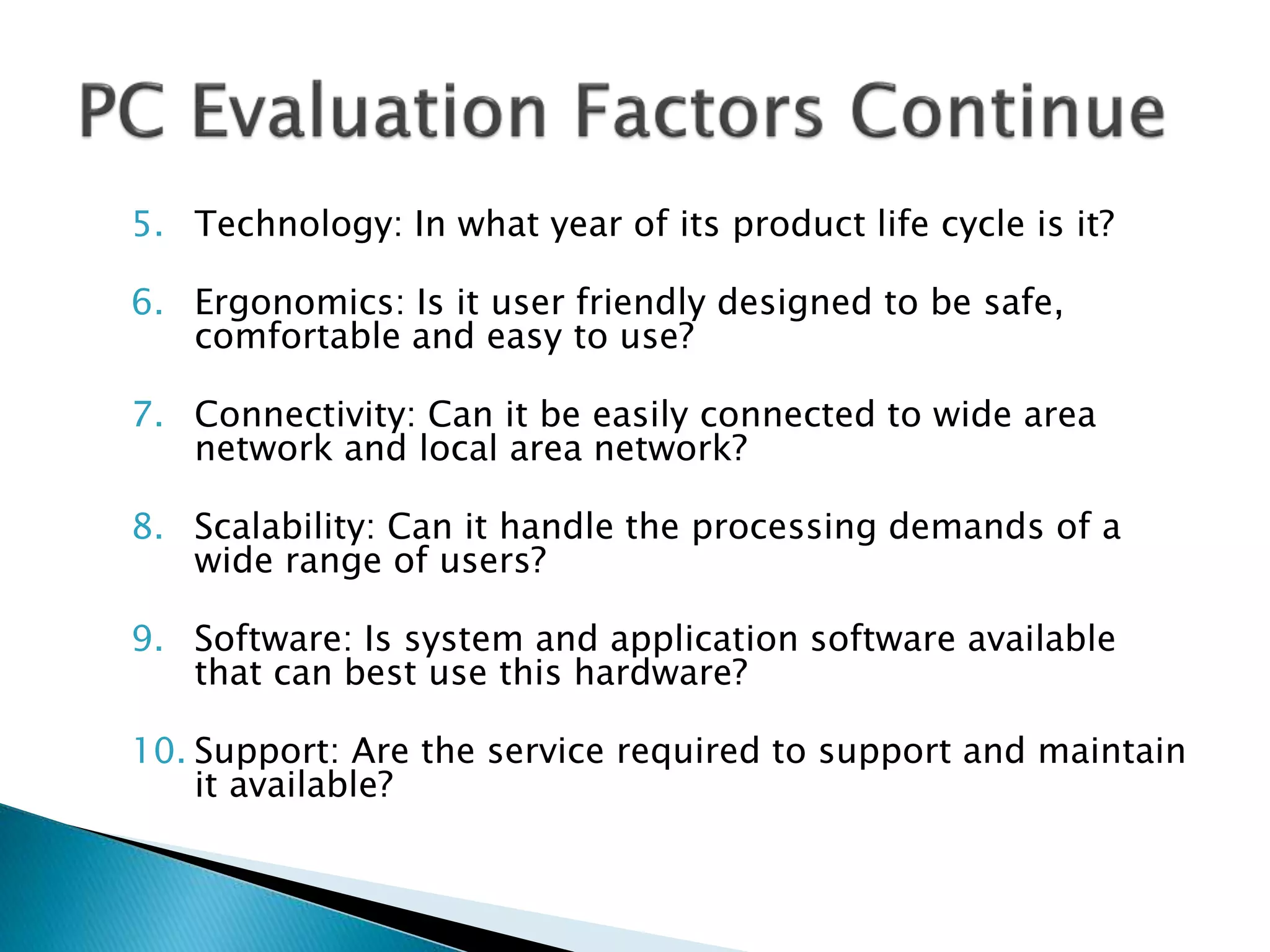 PC Evaluation Factors Continue

5. Technology: In what year of its product life cycle is it?

6. Ergonomics: Is it user friendly designed to be safe, comfortable and easy to use?

7. Connectivity: Can it be easily connected to wide area network and local area network?

8. Scalability: Can it handle the processing demands of a wide range of users?

9. Software: Is system and application software available that can best use this hardware?

10. Support: Are the service required to support and maintain it available?